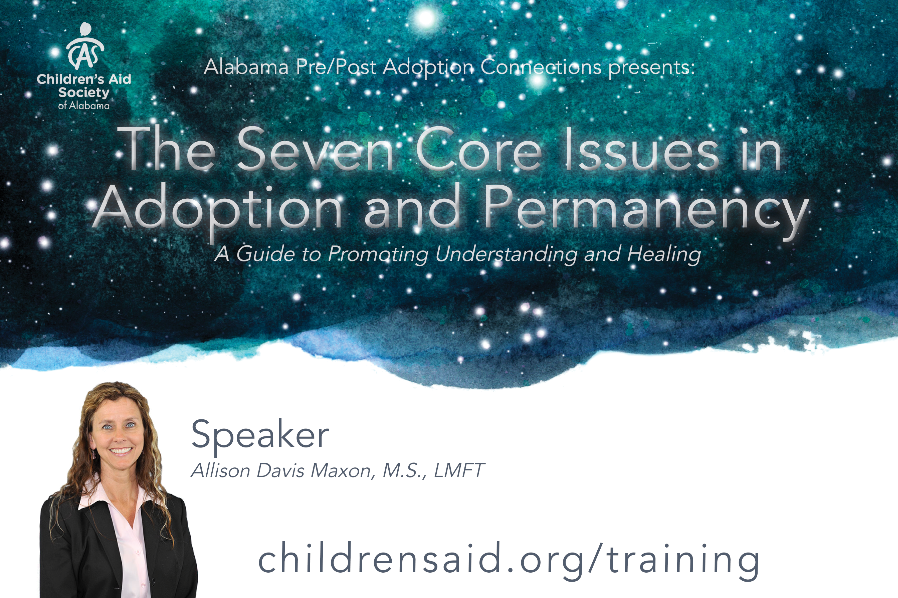 CAS
Children's Aid Society
of Alabama

Alabama Pre/Post Adoption Connections presents:

The Seven Core Issues in Adoption and Permanency

A Guide to Promoting Understanding and Healing

Speaker

Allison Davis Maxon, M.S., LMFT

childrensaid.org/training